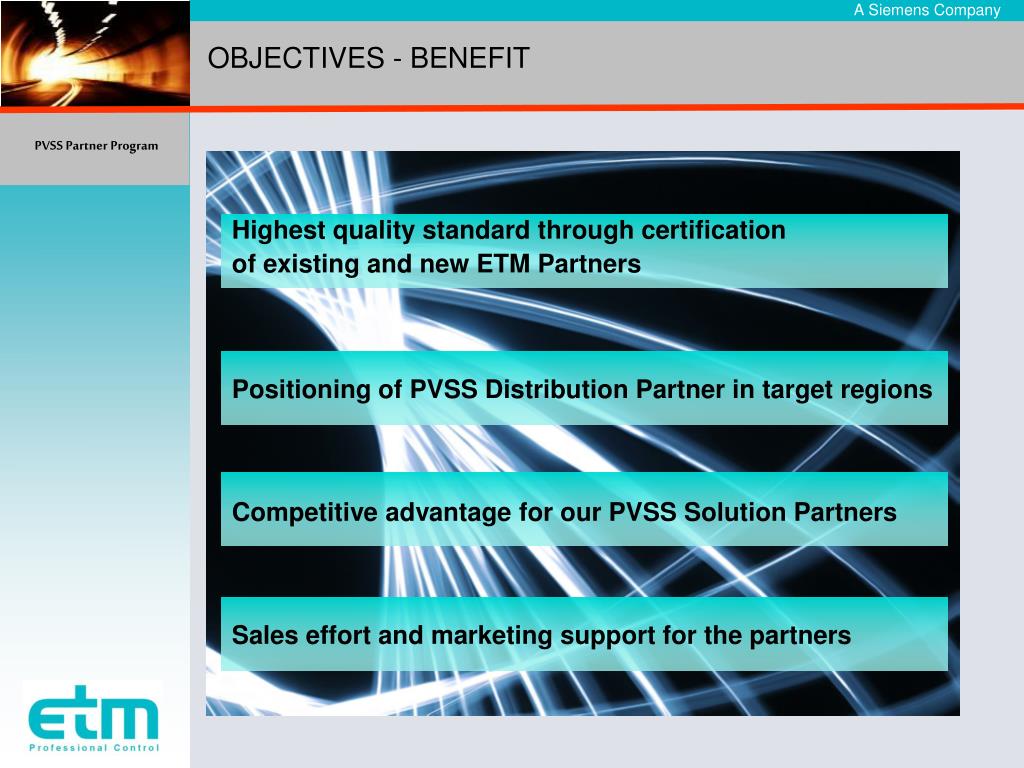 A Siemens Company

OBJECTIVES - BENEFIT

PVSS Partner Program

Highest quality standard through certification of existing and new ETM Partners

Positioning of PVSS Distribution Partner in target regions

Competitive advantage for our PVSS Solution Partners

Sales effort and marketing support for the partners

etm
Professional Control